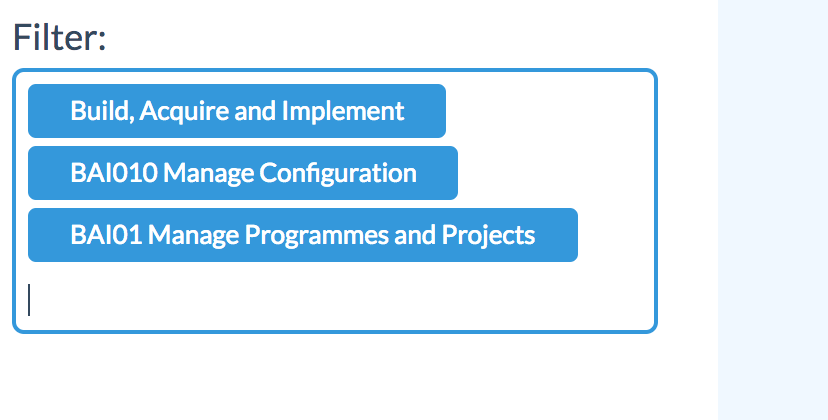 Filter:

Build, Acquire and Implement

BAI010 Manage Configuration

BAI01 Manage Programmes and Projects